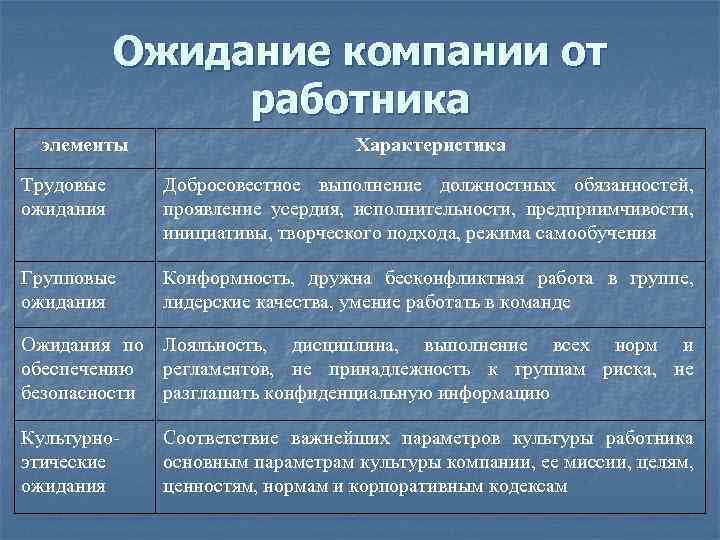 Ожидание компании от работника

| элементы | Характеристика |
|---|---|
| Трудовые ожидания | Добросовестное выполнение должностных обязанностей, проявление усердия, исполнительности, предприимчивости, инициативы, творческого подхода, режима самообучения |
| Групповые ожидания | Конформность, дружна бесконфликтная работа в группе, лидерские качества, умение работать в команде |
| Ожидания по обеспечению безопасности | Лояльность, дисциплина, выполнение всех норм и регламентов, не принадлежность к группам риска, не разглашать конфиденциальную информацию |
| Культурно-этические ожидания | Соответствие важнейших параметров культуры работника основным параметрам культуры компании, ее миссии, целям, ценностям, нормам и корпоративным кодексам |